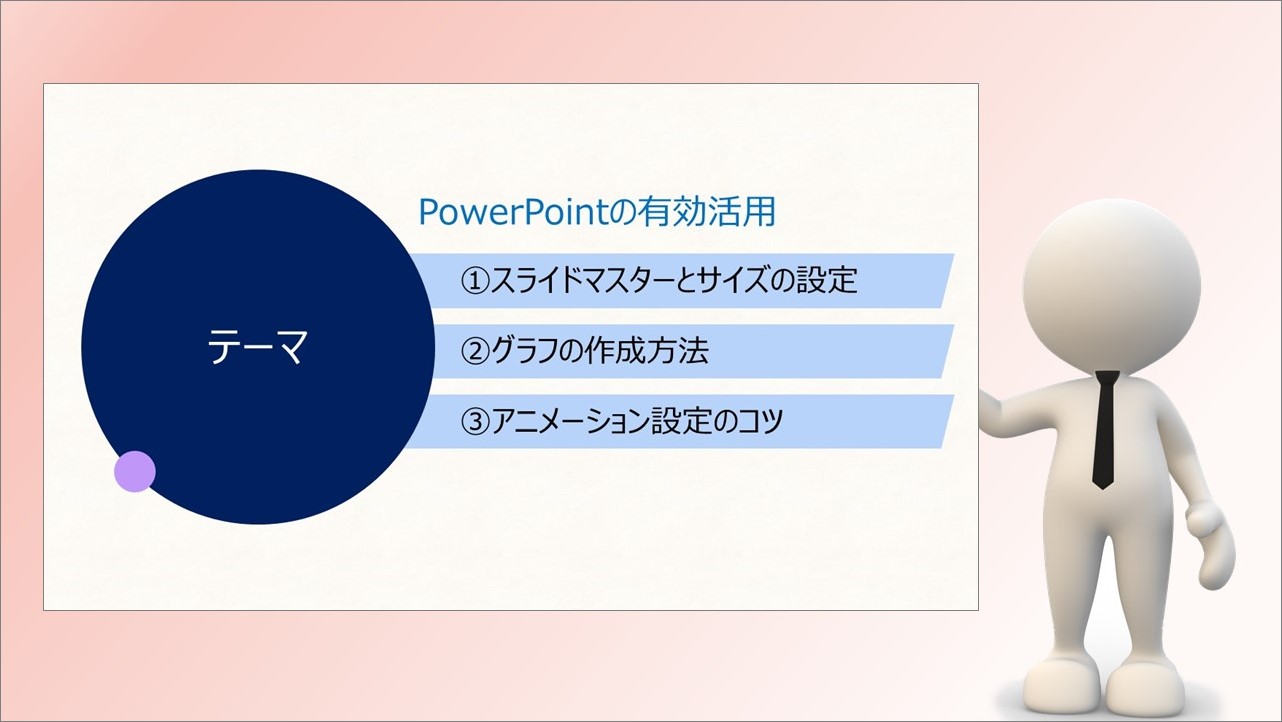 テーマ

PowerPointの有効活用

①スライドマスターとサイズの設定

②グラフの作成方法

③アニメーション設定のコツ